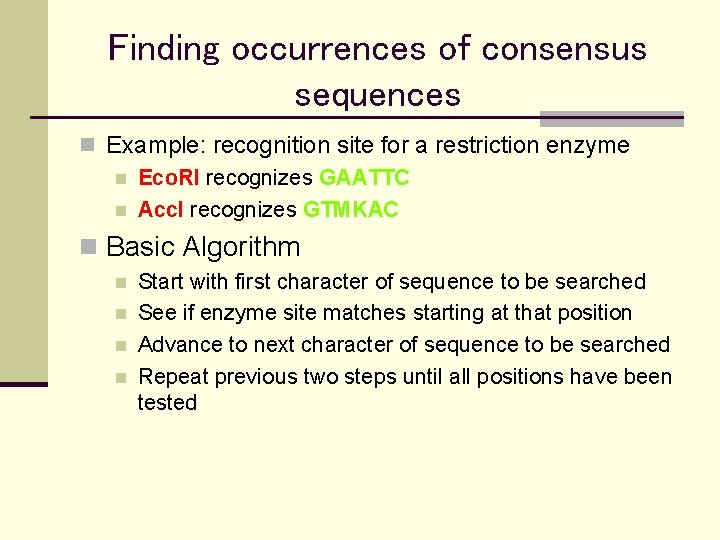 Finding occurrences of consensus sequences

Example: recognition site for a restriction enzyme

EcoRI recognizes GAATTC

AccI recognizes GTMKAC

Basic Algorithm

Start with first character of sequence to be searched

See if enzyme site matches starting at that position

Advance to next character of sequence to be searched

Repeat previous two steps until all positions have been tested